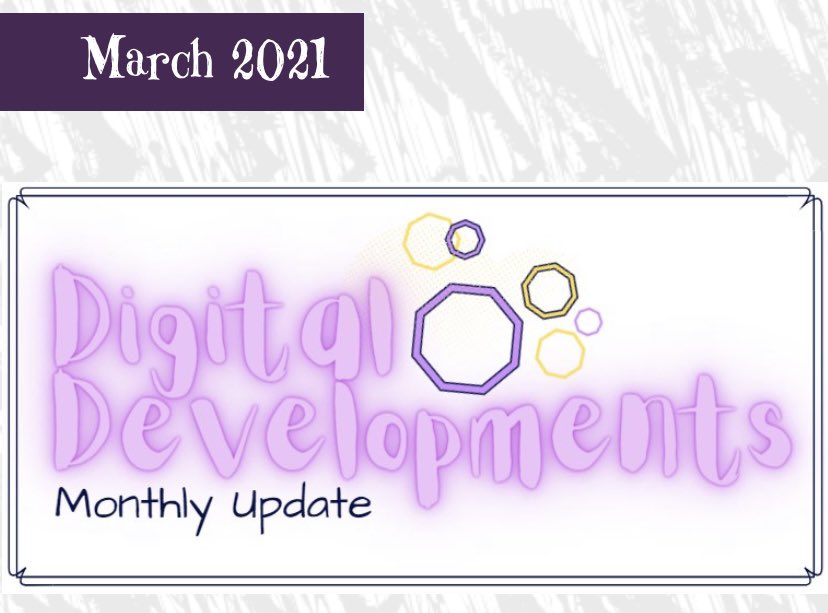 March 2021

Digital Developments

Monthly Update